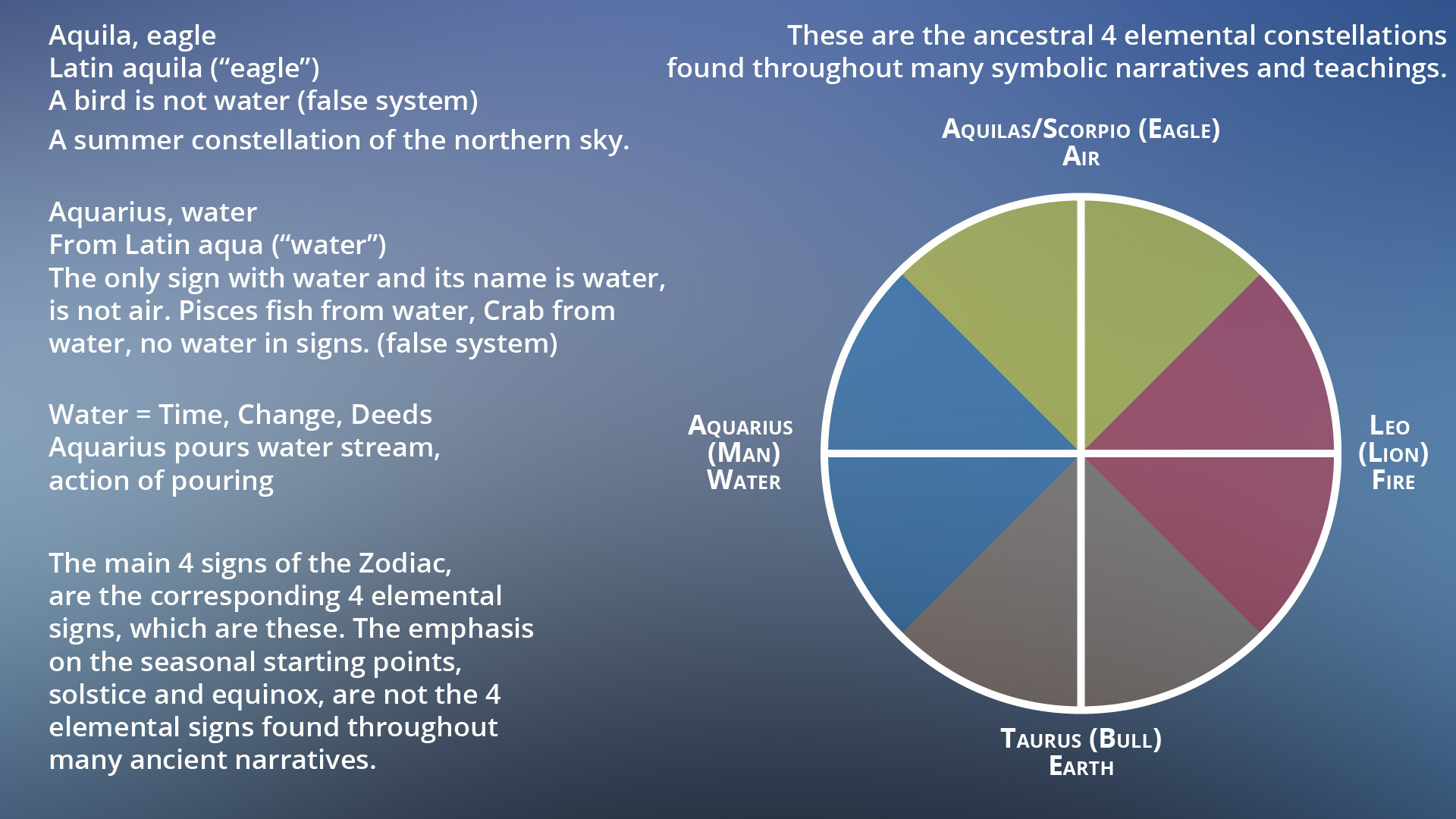 Aquila, eagle
Latin aquila (“eagle”)
A bird is not water (false system)
A summer constellation of the northern sky.

Aquarius, water
From Latin aqua (“water”)
The only sign with water and its name is water, is not air. Pisces fish from water, Crab from water, no water in signs. (false system)

Water = Time, Change, Deeds
Aquarius pours water stream, action of pouring

The main 4 signs of the Zodiac, are the corresponding 4 elemental signs, which are these. The emphasis on the seasonal starting points, solstice and equinox, are not the 4 elemental signs found throughout many ancient narratives.

These are the ancestral 4 elemental constellations found throughout many symbolic narratives and teachings.

Aquilas/Scorpio (Eagle)
Air

Aquarius
(Man)
Water

Leo
(Lion)
Fire

Taurus (Bull)
Earth